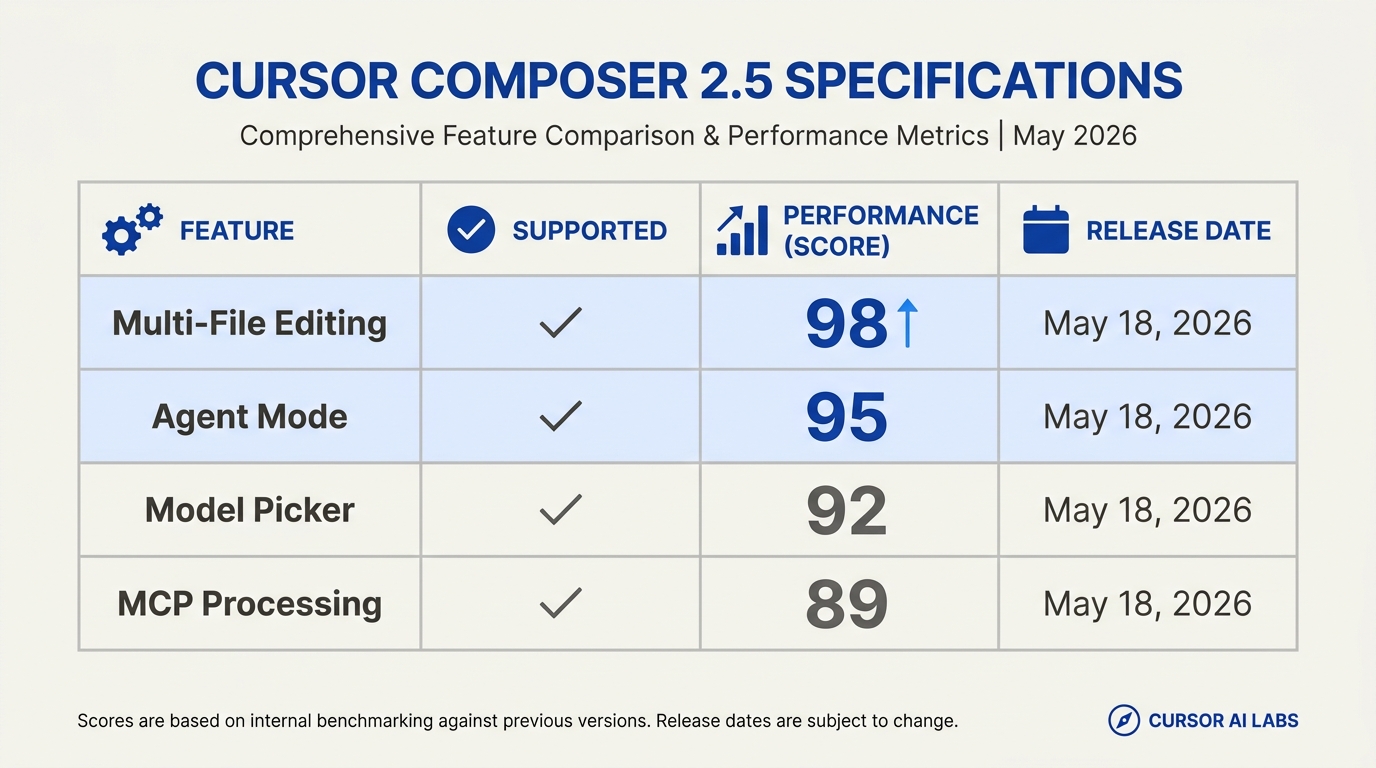 CURSOR COMPOSER 2.5 SPECIFICATIONS

Comprehensive Feature Comparison & Performance Metrics | May 2026

| FEATURE | SUPPORTED | PERFORMANCE (SCORE) | RELEASE DATE |
|---|---|---|---|
| Multi-File Editing | ✓ | 98 ↑ | May 18, 2026 |
| Agent Mode | ✓ | 95 | May 18, 2026 |
| Model Picker | ✓ | 92 | May 18, 2026 |
| MCP Processing | ✓ | 89 | May 18, 2026 |

Scores are based on internal benchmarking against previous versions. Release dates are subject to change.

CURSOR AI LABS